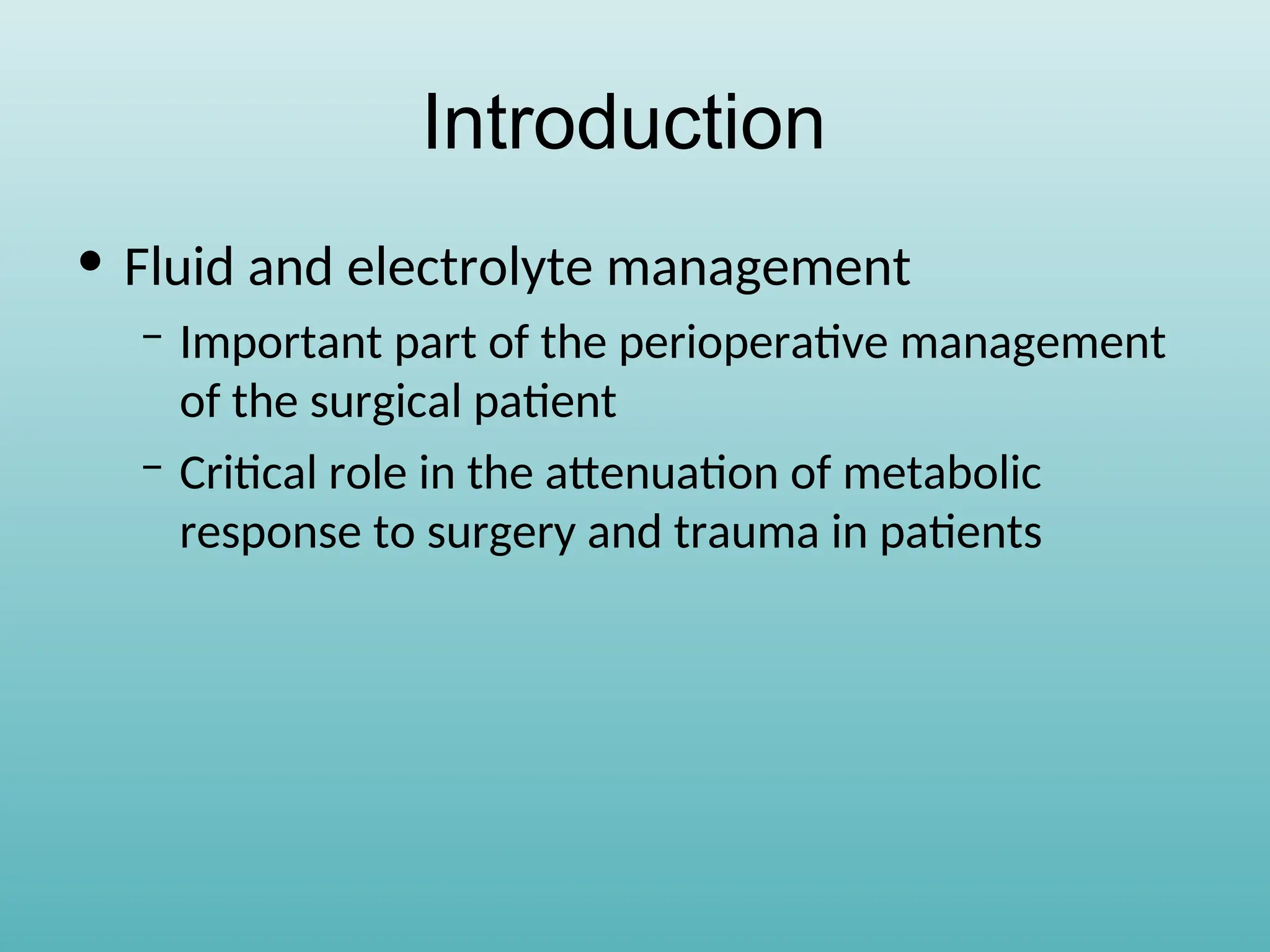 Introduction

• Fluid and electrolyte management

– Important part of the perioperative management of the surgical patient

– Critical role in the attenuation of metabolic response to surgery and trauma in patients